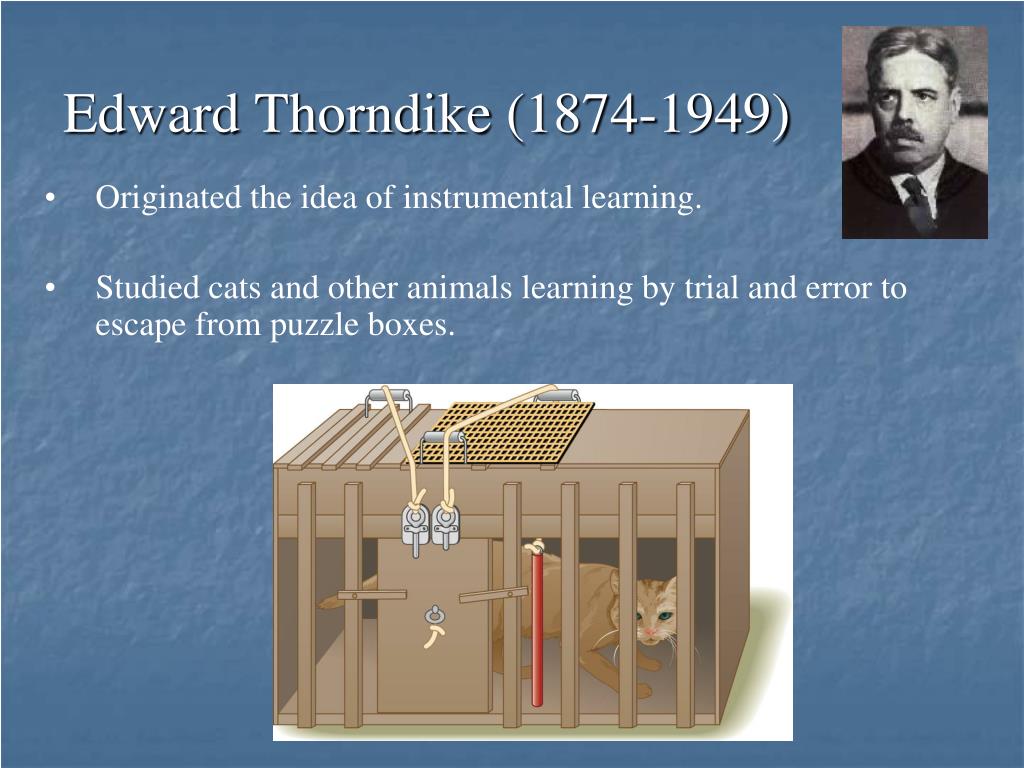 Edward Thorndike (1874-1949)

• Originated the idea of instrumental learning.

• Studied cats and other animals learning by trial and error to escape from puzzle boxes.